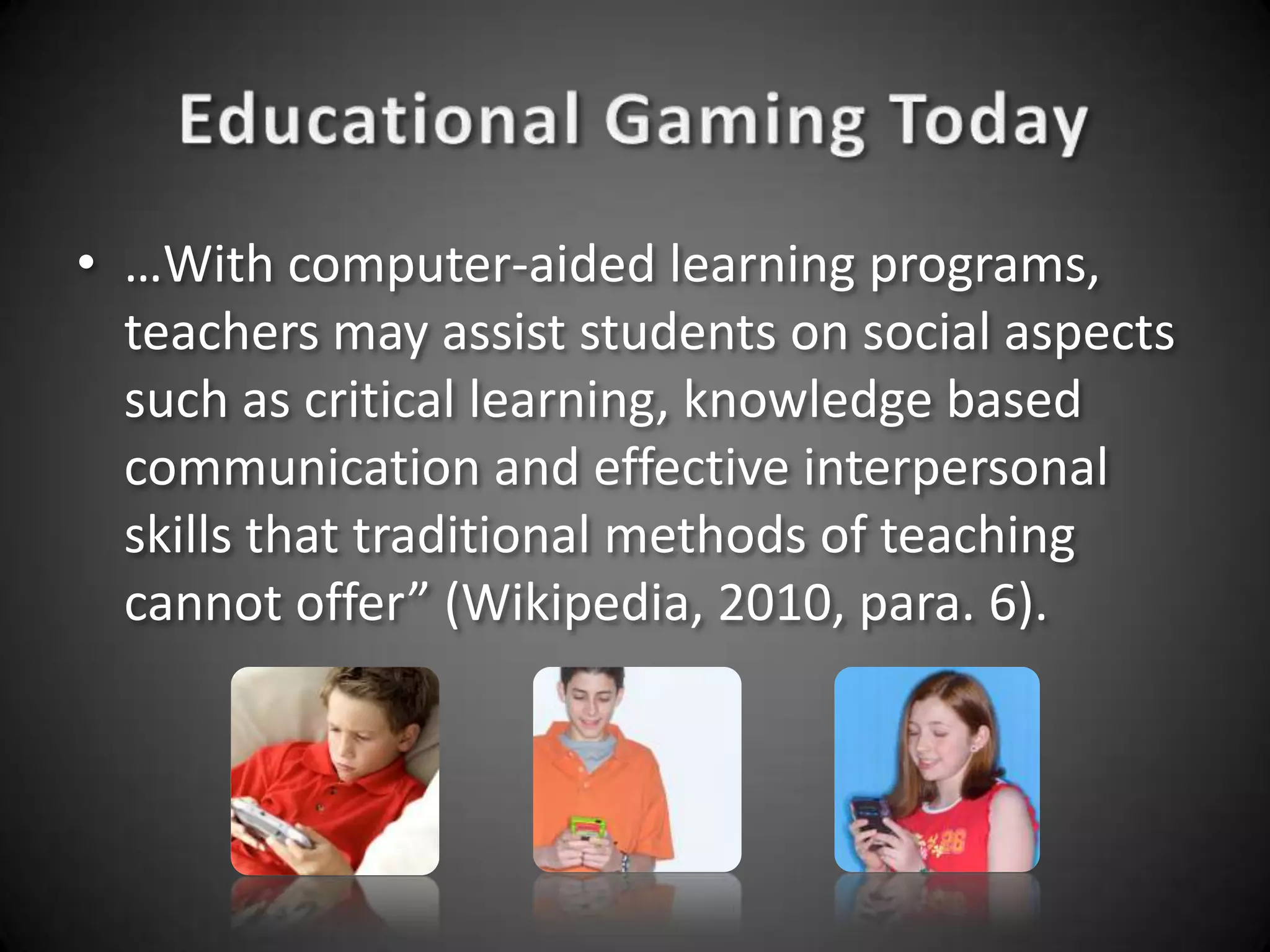 Educational Gaming Today

• …With computer-aided learning programs, teachers may assist students on social aspects such as critical learning, knowledge based communication and effective interpersonal skills that traditional methods of teaching cannot offer” (Wikipedia, 2010, para. 6).